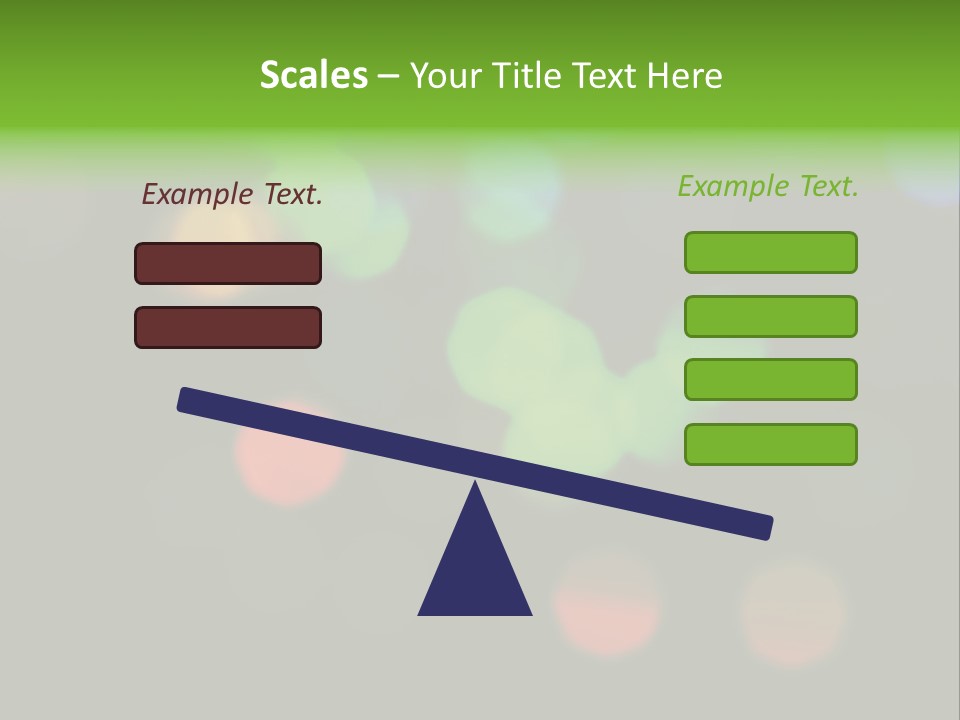 Scales – Your Title Text Here

Example Text.

Example Text.